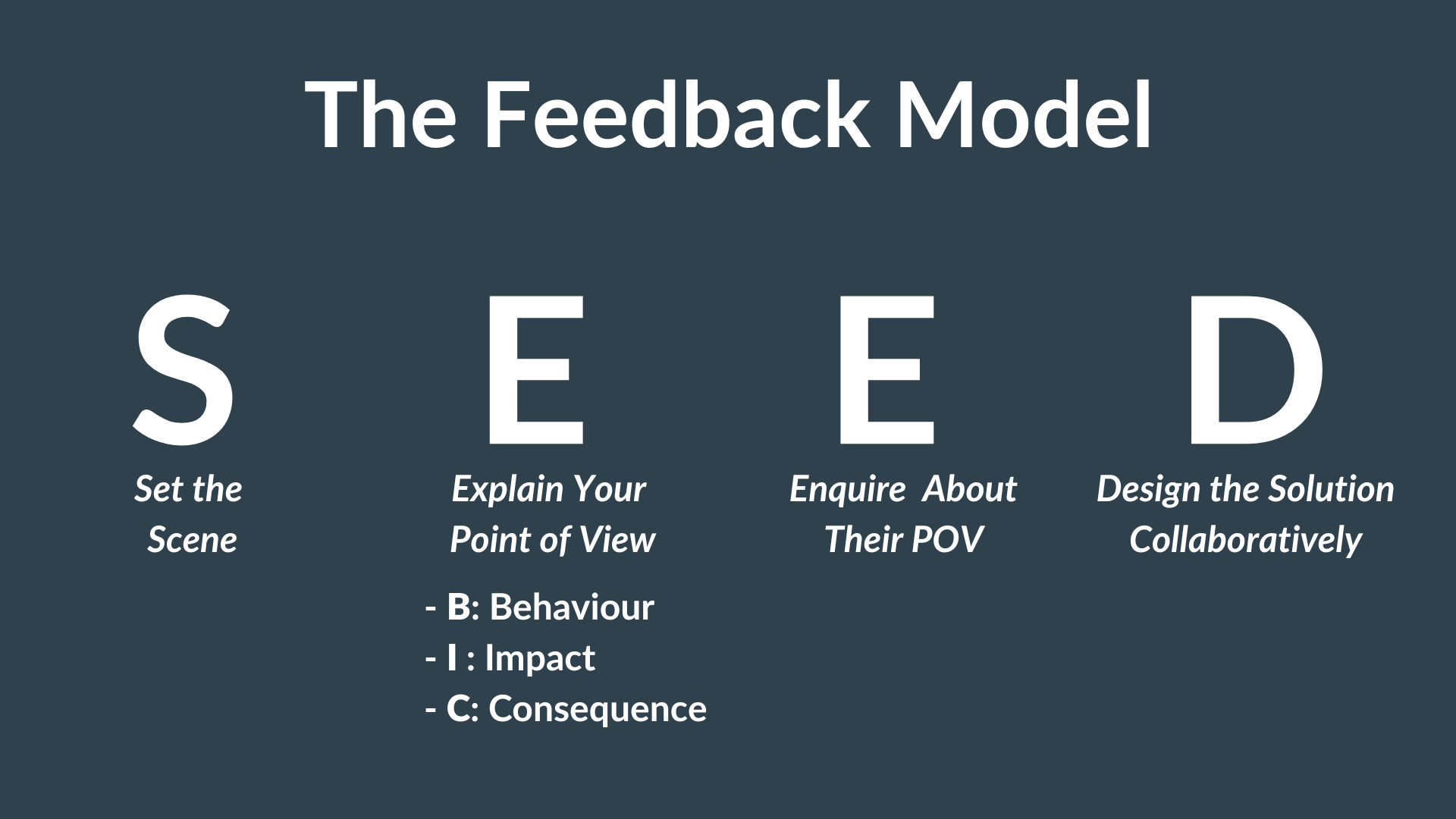 The Feedback Model

S
Set the Scene

E
Explain Your Point of View

- B: Behaviour
- I : Impact
- C: Consequence

E
Enquire About Their POV

D
Design the Solution Collaboratively